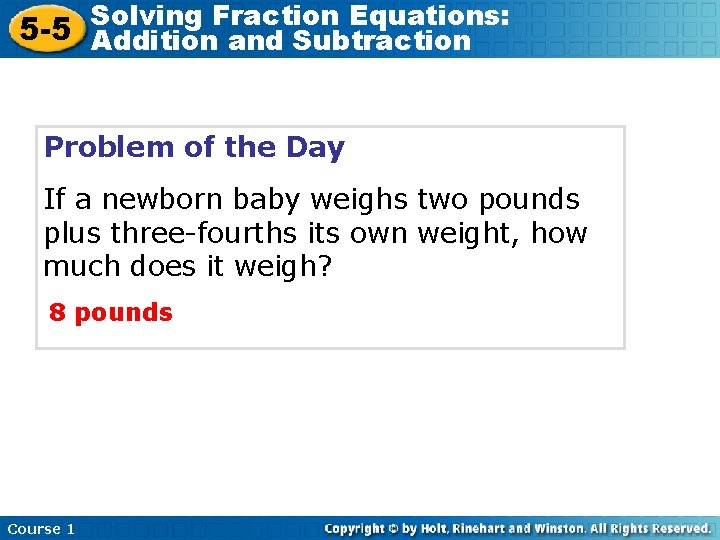 5-5 Solving Fraction Equations: Addition and Subtraction

Problem of the Day

If a newborn baby weighs two pounds plus three-fourths its own weight, how much does it weigh?

8 pounds

Course 1

Copyright © by Holt, Rinehart and Winston. All Rights Reserved.